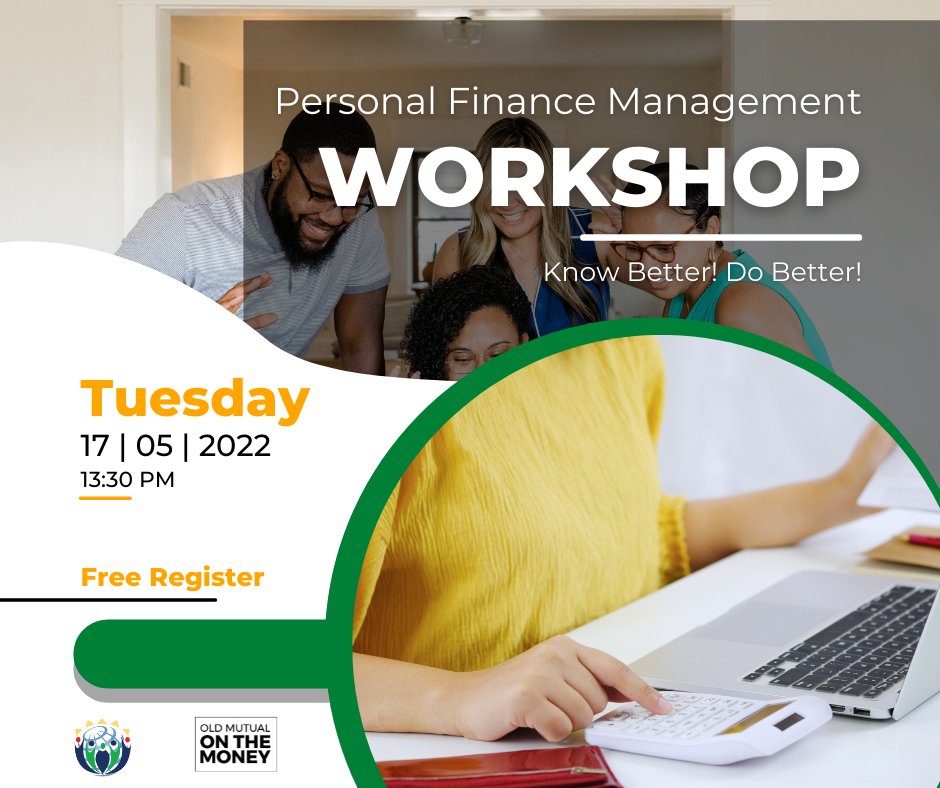 Personal Finance Management

WORKSHOP

Know Better! Do Better!

Tuesday

17 | 05 | 2022

13:30 PM

Free Register

OLD MUTUAL
ON THE MONEY